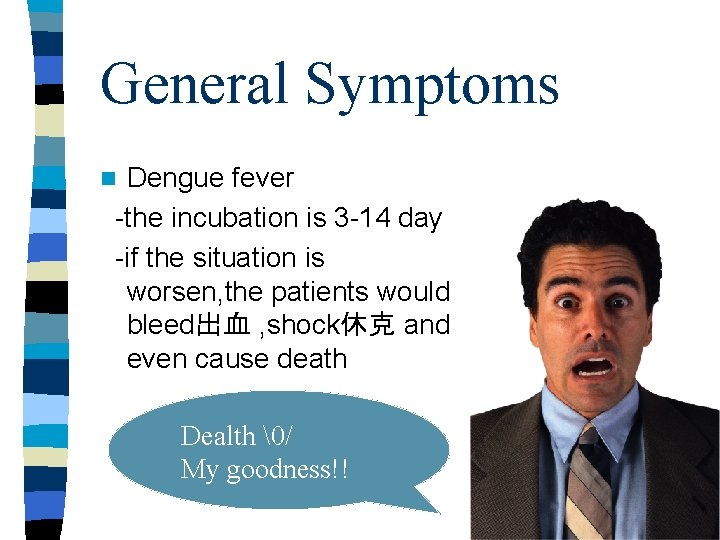 General Symptoms

Dengue fever
-the incubation is 3-14 day
-if the situation is worsen,the patients would bleed出血 ,shock休克 and even cause death

Dealth \0/
My goodness!!